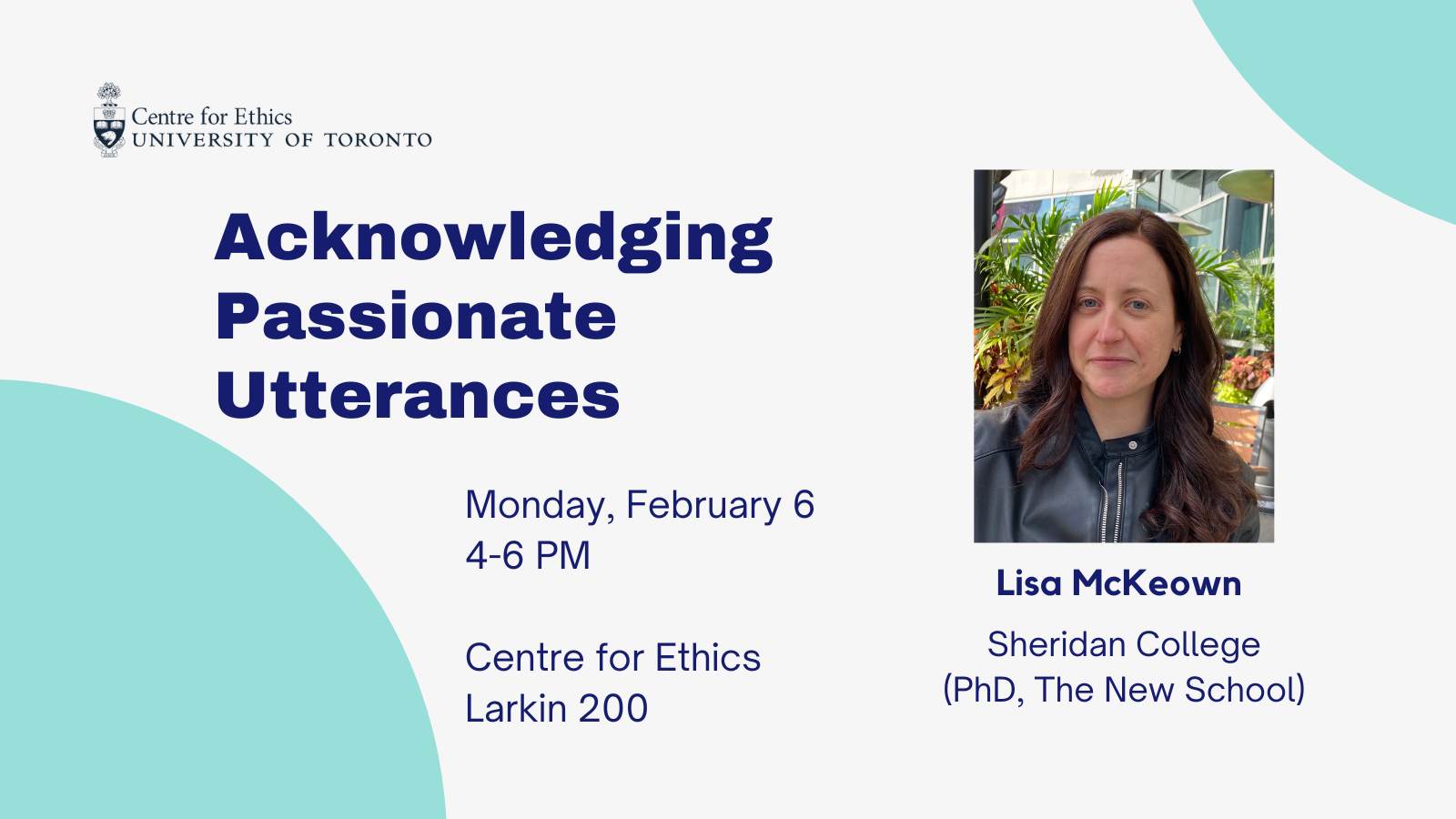 Centre for Ethics
UNIVERSITY OF TORONTO

Acknowledging Passionate Utterances

Monday, February 6
4-6 PM

Centre for Ethics
Larkin 200

Lisa McKeown

Sheridan College
(PhD, The New School)